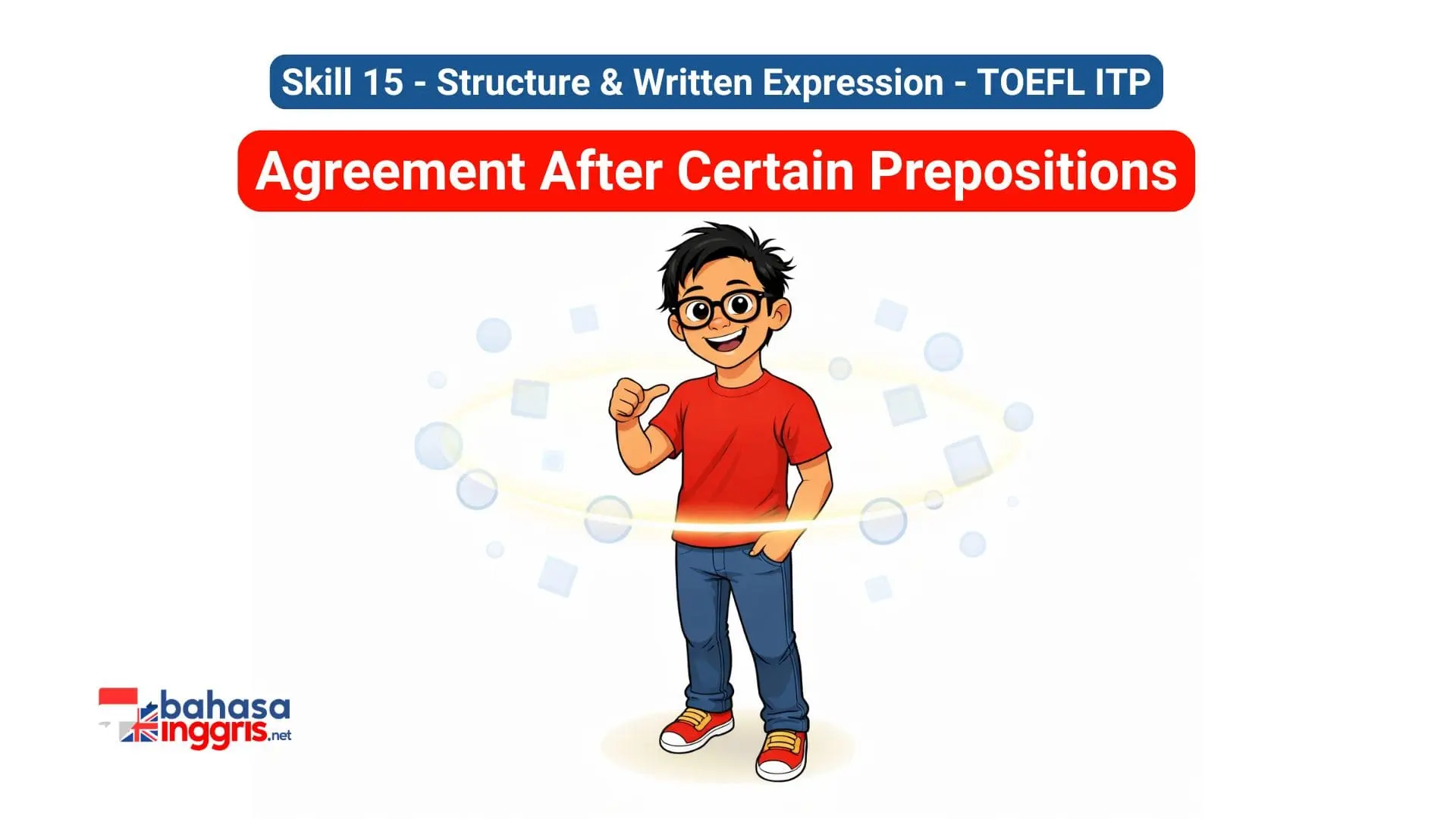 Skill 15 - Structure & Written Expression - TOEFL ITP

Agreement After Certain Prepositions

bahasa inggris.net